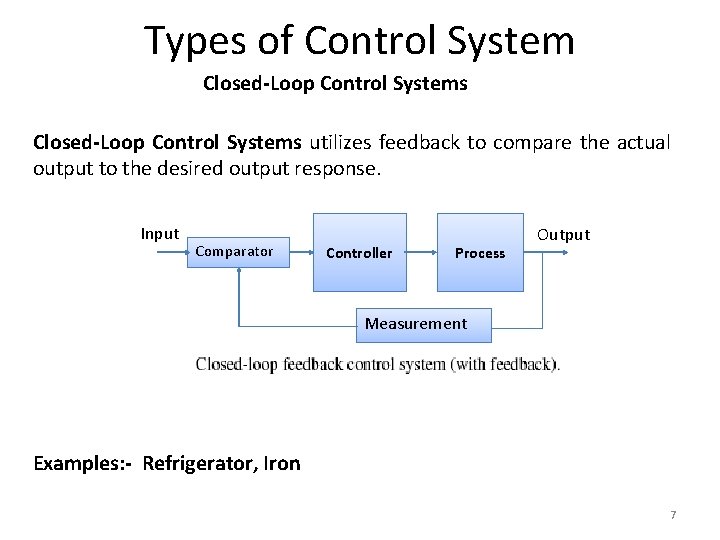 Types of Control System

Closed-Loop Control Systems

Closed-Loop Control Systems utilizes feedback to compare the actual output to the desired output response.

Input
Comparator
Controller
Process
Output
Measurement

Closed-loop feedback control system (with feedback).

Examples:- Refrigerator, Iron

7